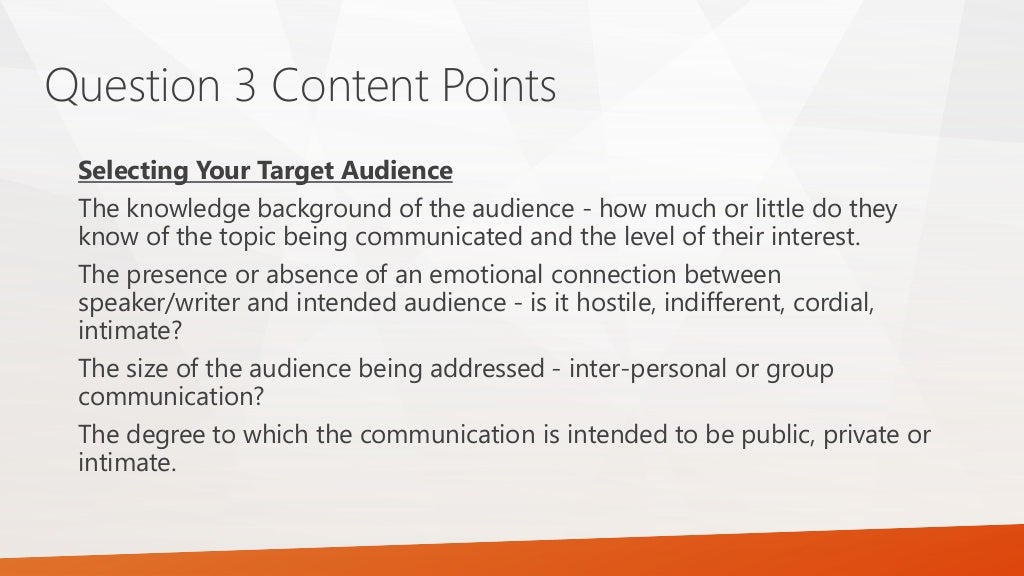 Question 3 Content Points

Selecting Your Target Audience

The knowledge background of the audience - how much or little do they know of the topic being communicated and the level of their interest.

The presence or absence of an emotional connection between speaker/writer and intended audience - is it hostile, indifferent, cordial, intimate?

The size of the audience being addressed - inter-personal or group communication?

The degree to which the communication is intended to be public, private or intimate.